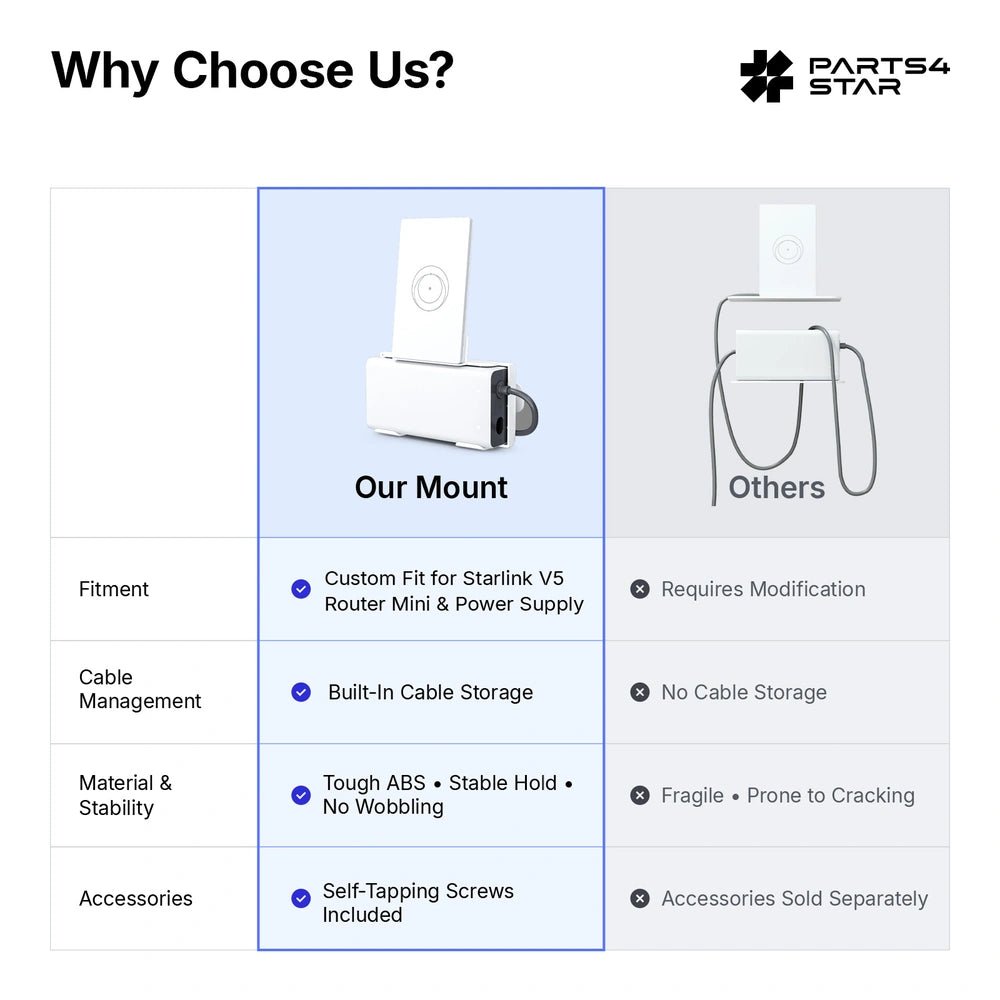 Why Choose Us?

PARTS4 STAR

| | Our Mount | Others |
|---|---|---|
| Fitment | Custom Fit for Starlink V5 Router Mini & Power Supply | Requires Modification |
| Cable Management | Built-In Cable Storage | No Cable Storage |
| Material & Stability | Tough ABS • Stable Hold • No Wobbling | Fragile • Prone to Cracking |
| Accessories | Self-Tapping Screws Included | Accessories Sold Separately |